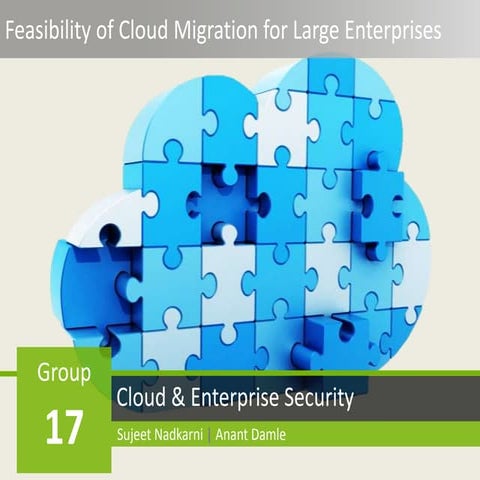 Feasibility of Cloud Migration for Large Enterprises

Group

17

Cloud & Enterprise Security

Sujeet Nadkarni | Anant Damle